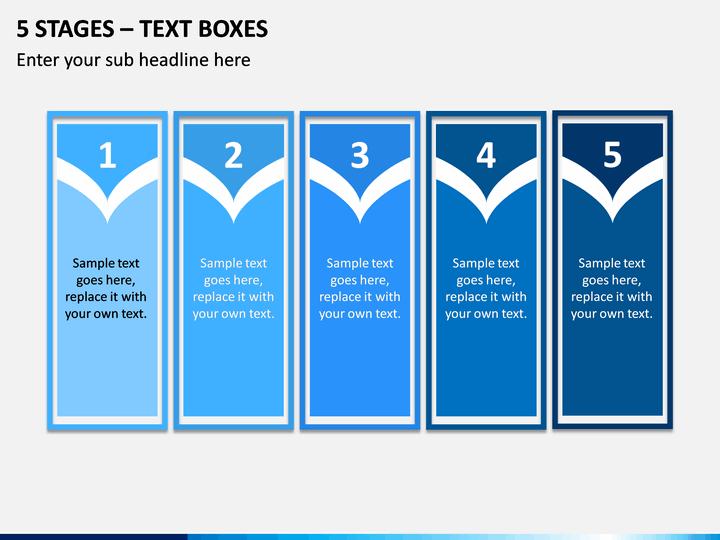 5 STAGES – TEXT BOXES

Enter your sub headline here

1

Sample text goes here, replace it with your own text.

2

Sample text goes here, replace it with your own text.

3

Sample text goes here, replace it with your own text.

4

Sample text goes here, replace it with your own text.

5

Sample text goes here, replace it with your own text.